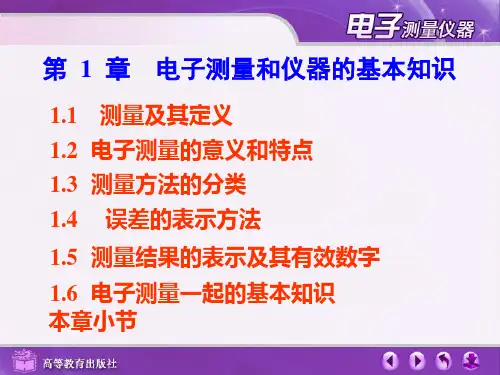 电子测量仪器

第 1 章 电子测量和仪器的基本知识

1.1 测量及其定义

1.2 电子测量的意义和特点

1.3 测量方法的分类

1.4 误差的表示方法

1.5 测量结果的表示及其有效数字

1.6 电子测量一起的基本知识

本章小节

高等教育出版社